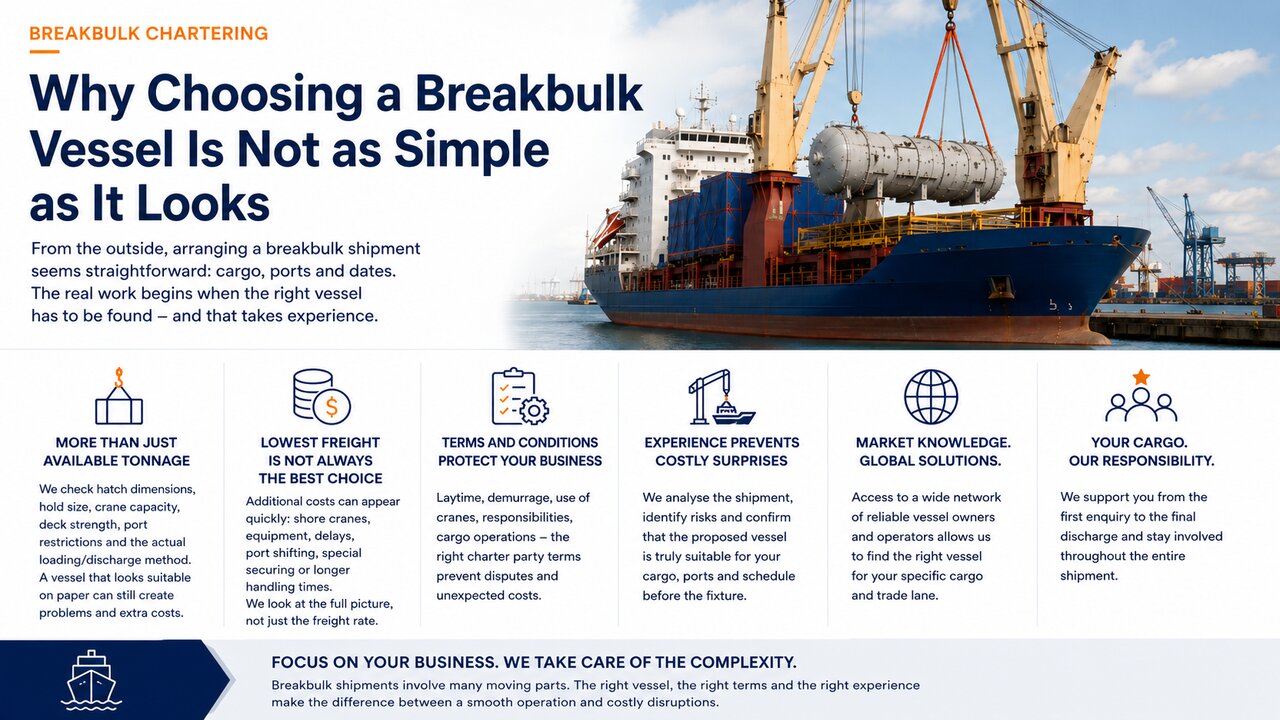 BREAKBULK CHARTERING

Why Choosing a Breakbulk Vessel Is Not as Simple as It Looks

From the outside, arranging a breakbulk shipment seems straightforward: cargo, ports and dates. The real work begins when the right vessel has to be found – and that takes experience.

MORE THAN JUST AVAILABLE TONNAGE

We check hatch dimensions, hold size, crane capacity, deck strength, port restrictions and the actual loading/discharge method. A vessel that looks suitable on paper can still create problems and extra costs.

LOWEST FREIGHT IS NOT ALWAYS THE BEST CHOICE

Additional costs can appear quickly: shore cranes, equipment, delays, port shifting, special securing or longer handling times.
We look at the full picture, not just the freight rate.

TERMS AND CONDITIONS PROTECT YOUR BUSINESS

Laytime, demurrage, use of cranes, responsibilities, cargo operations – the right charter party terms prevent disputes and unexpected costs.

EXPERIENCE PREVENTS COSTLY SURPRISES

We analyse the shipment, identify risks and confirm that the proposed vessel is truly suitable for your cargo, ports and schedule before the fixture.

MARKET KNOWLEDGE. GLOBAL SOLUTIONS.

Access to a wide network of reliable vessel owners and operators allows us to find the right vessel for your specific cargo and trade lane.

YOUR CARGO. OUR RESPONSIBILITY.

We support you from the first enquiry to the final discharge and stay involved throughout the entire shipment.

FOCUS ON YOUR BUSINESS. WE TAKE CARE OF THE COMPLEXITY.

Breakbulk shipments involve many moving parts. The right vessel, the right terms and the right experience make the difference between a smooth operation and costly disruptions.